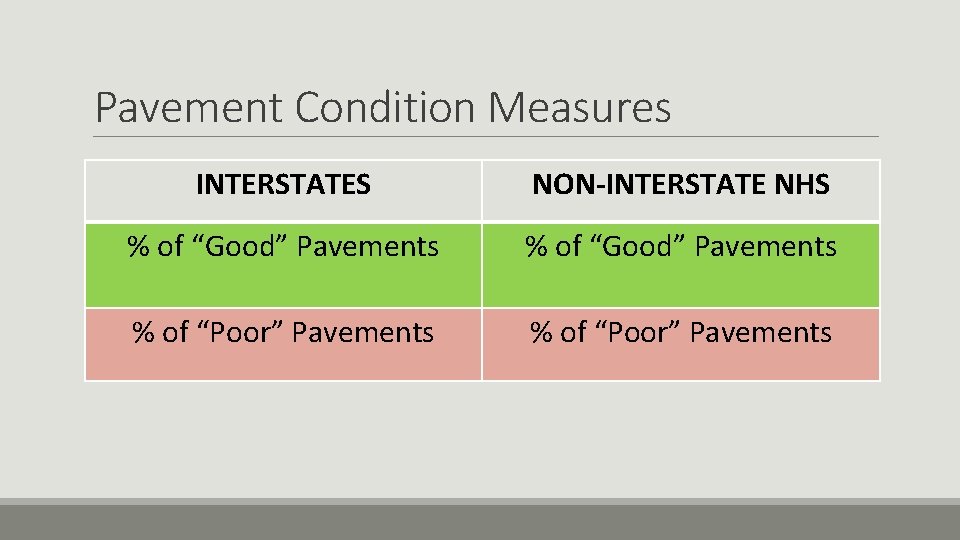 Pavement Condition Measures

| INTERSTATES | NON-INTERSTATE NHS |
|---|---|
| % of “Good” Pavements | % of “Good” Pavements |
| % of “Poor” Pavements | % of “Poor” Pavements |